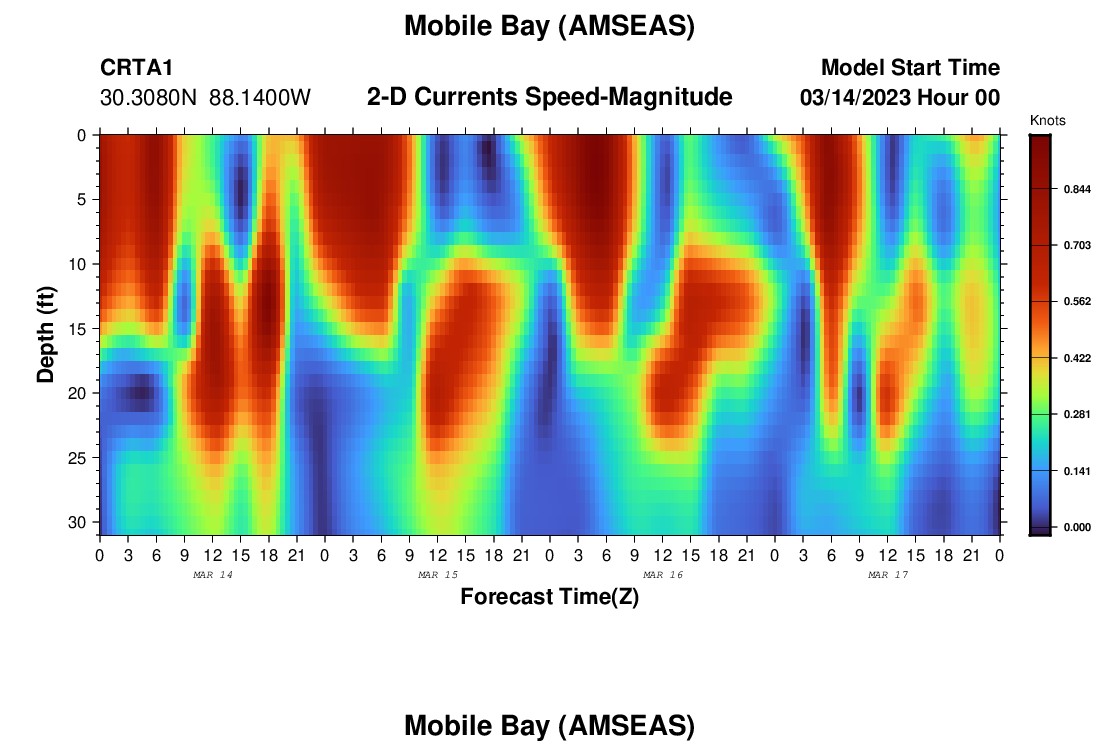 Mobile Bay (AMSEAS)

CRTA1
30.3080N 88.1400W

2-D Currents Speed-Magnitude

Model Start Time
03/14/2023 Hour 00

Knots
0.844
0.703
0.562
0.422
0.281
0.141
0.000

Depth (ft)
0
5
10
15
20
25
30

0 3 6 9 12 15 18 21 0 3 6 9 12 15 18 21 0 3 6 9 12 15 18 21 0 3 6 9 12 15 18 21 0
MAR 14
MAR 15
MAR 16
MAR 17

Forecast Time(Z)

Mobile Bay (AMSEAS)